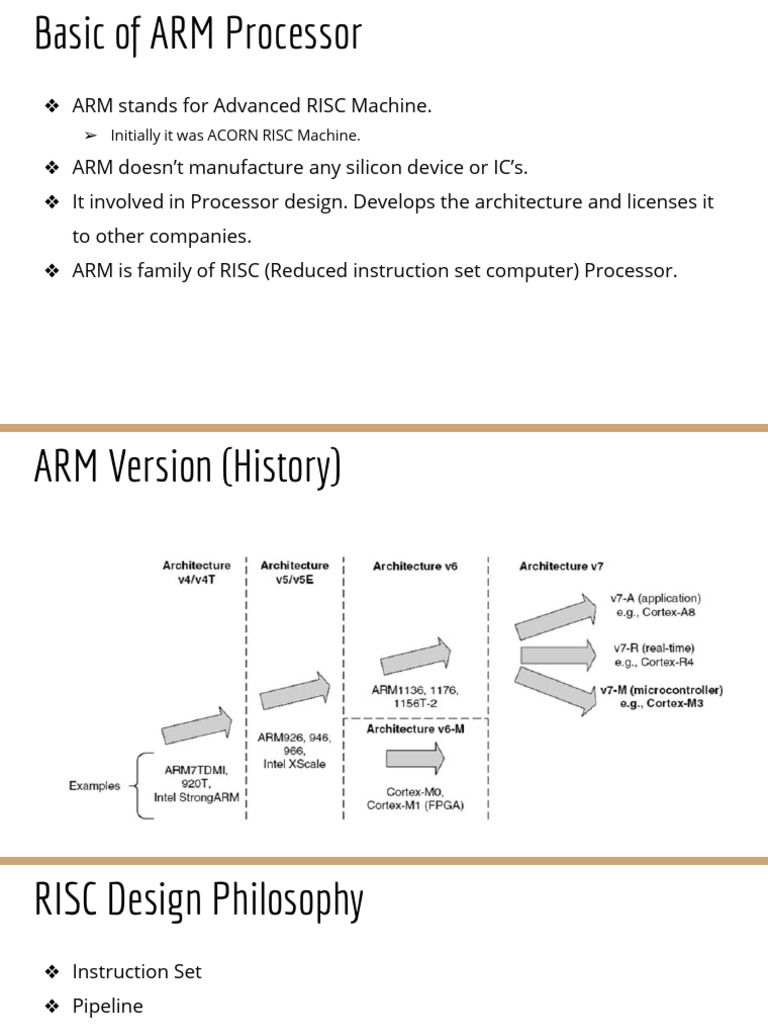 Basic of ARM Processor

❖ ARM stands for Advanced RISC Machine.

➢ Initially it was ACORN RISC Machine.

❖ ARM doesn't manufacture any silicon device or IC's.

❖ It involved in Processor design. Develops the architecture and licenses it to other companies.

❖ ARM is family of RISC (Reduced instruction set computer) Processor.

ARM Version (History)

Architecture v4/v4T

Architecture v5/v5E

Architecture v6

Architecture v7

v7-A (application) e.g., Cortex-A8

v7-R (real-time) e.g., Cortex-R4

v7-M (microcontroller) e.g., Cortex-M3

ARM1136, 1176, 1156T-2

Architecture v6-M

ARM926, 946, 966, Intel XScale

Examples

ARM7TDMI, 920T, Intel StrongARM

Cortex-M0, Cortex-M1 (FPGA)

RISC Design Philosophy

❖ Instruction Set

❖ Pipeline